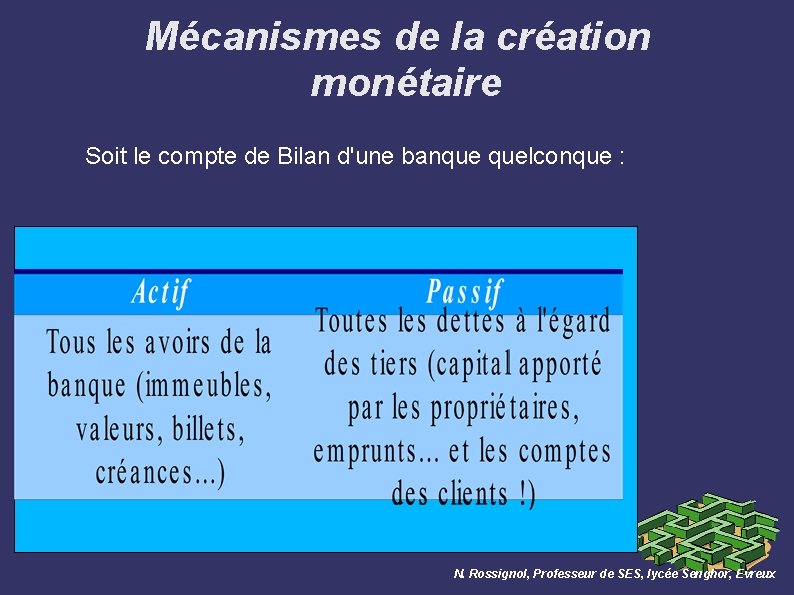 Mécanismes de la création monétaire

Soit le compte de Bilan d'une banque quelconque :

| Actif | Passif |
|---|---|
| Tous les avoirs de la banque (immeubles, valeurs, billets, créances...) | Toutes les dettes à l'égard des tiers (capital apporté par les propriétaires, emprunts... et les comptes des clients !) |

N. Rossignol, Professeur de SES, lycée Senghor, Evreux